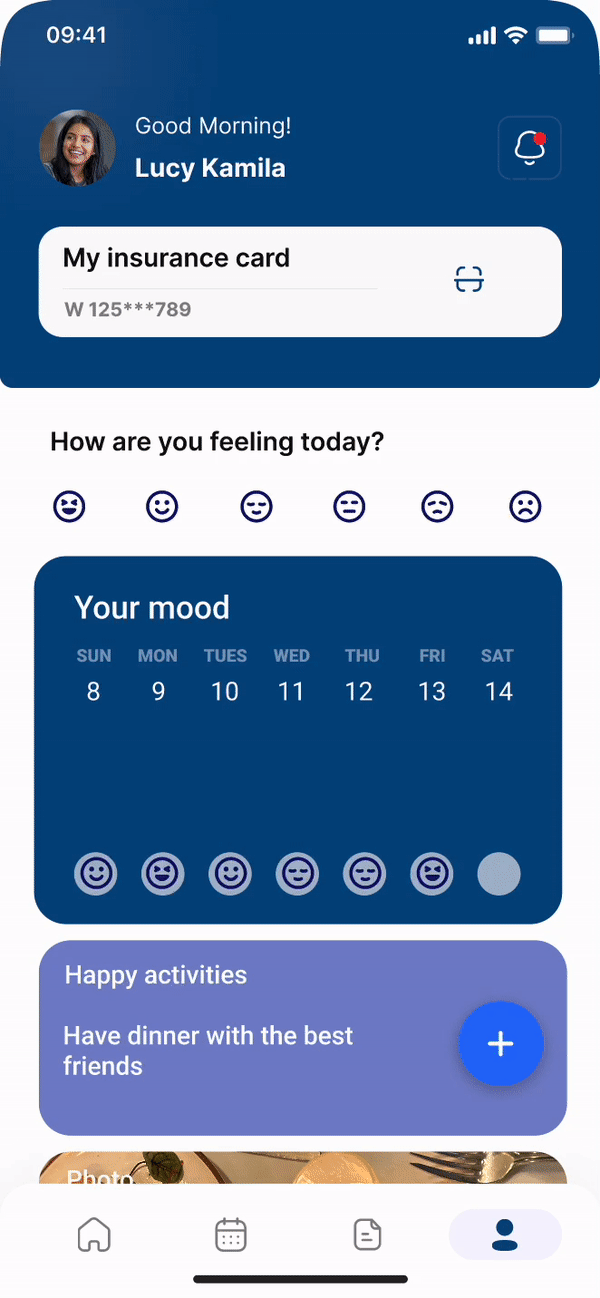 09:41

Good Morning!
Lucy Kamila

My insurance card
W 125***789

How are you feeling today?

Your mood

| SUN | MON | TUES | WED | THU | FRI | SAT |
|---|---|---|---|---|---|---|
| 8 | 9 | 10 | 11 | 12 | 13 | 14 |

Happy activities

Have dinner with the best friends

+

Photo